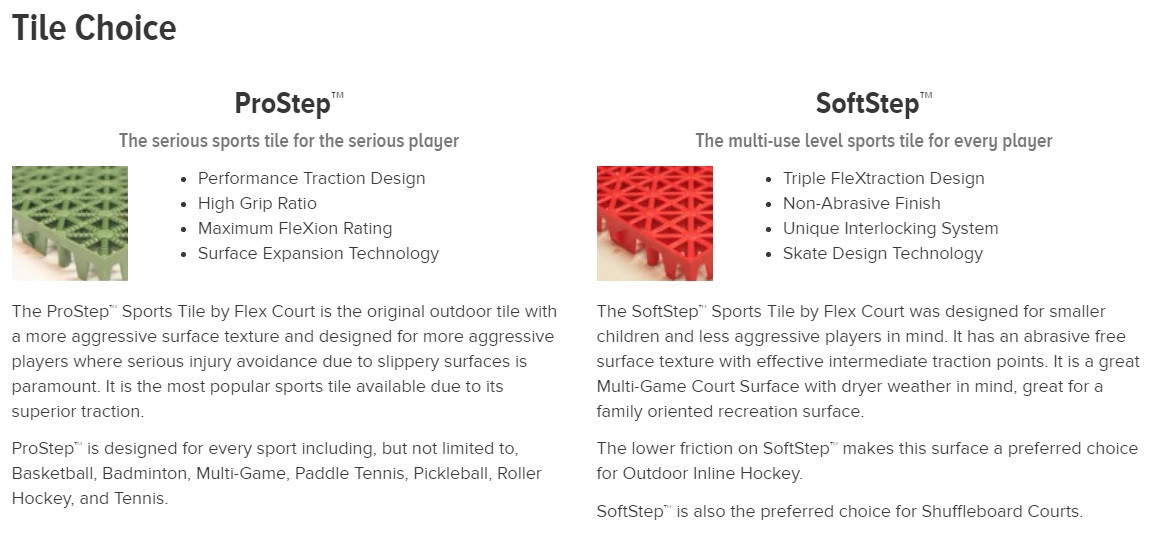 Tile Choice

ProStep™

The serious sports tile for the serious player

- Performance Traction Design
- High Grip Ratio
- Maximum FleXion Rating
- Surface Expansion Technology

The ProStep™ Sports Tile by Flex Court is the original outdoor tile with a more aggressive surface texture and designed for more aggressive players where serious injury avoidance due to slippery surfaces is paramount. It is the most popular sports tile available due to its superior traction.

ProStep™ is designed for every sport including, but not limited to, Basketball, Badminton, Multi-Game, Paddle Tennis, Pickleball, Roller Hockey, and Tennis.

SoftStep™

The multi-use level sports tile for every player

- Triple FleXtraction Design
- Non-Abrasive Finish
- Unique Interlocking System
- Skate Design Technology

The SoftStep™ Sports Tile by Flex Court was designed for smaller children and less aggressive players in mind. It has an abrasive free surface texture with effective intermediate traction points. It is a great Multi-Game Court Surface with dryer weather in mind, great for a family oriented recreation surface.

The lower friction on SoftStep™ makes this surface a preferred choice for Outdoor Inline Hockey.

SoftStep™ is also the preferred choice for Shuffleboard Courts.